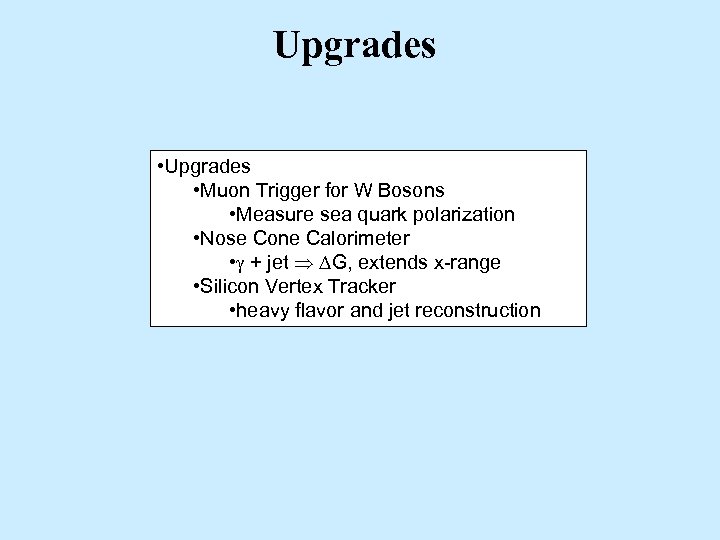 Upgrades

•Upgrades
•Muon Trigger for W Bosons
•Measure sea quark polarization
•Nose Cone Calorimeter
•$\gamma$ + jet $\Rightarrow$ $\Delta$G, extends x-range
•Silicon Vertex Tracker
•heavy flavor and jet reconstruction